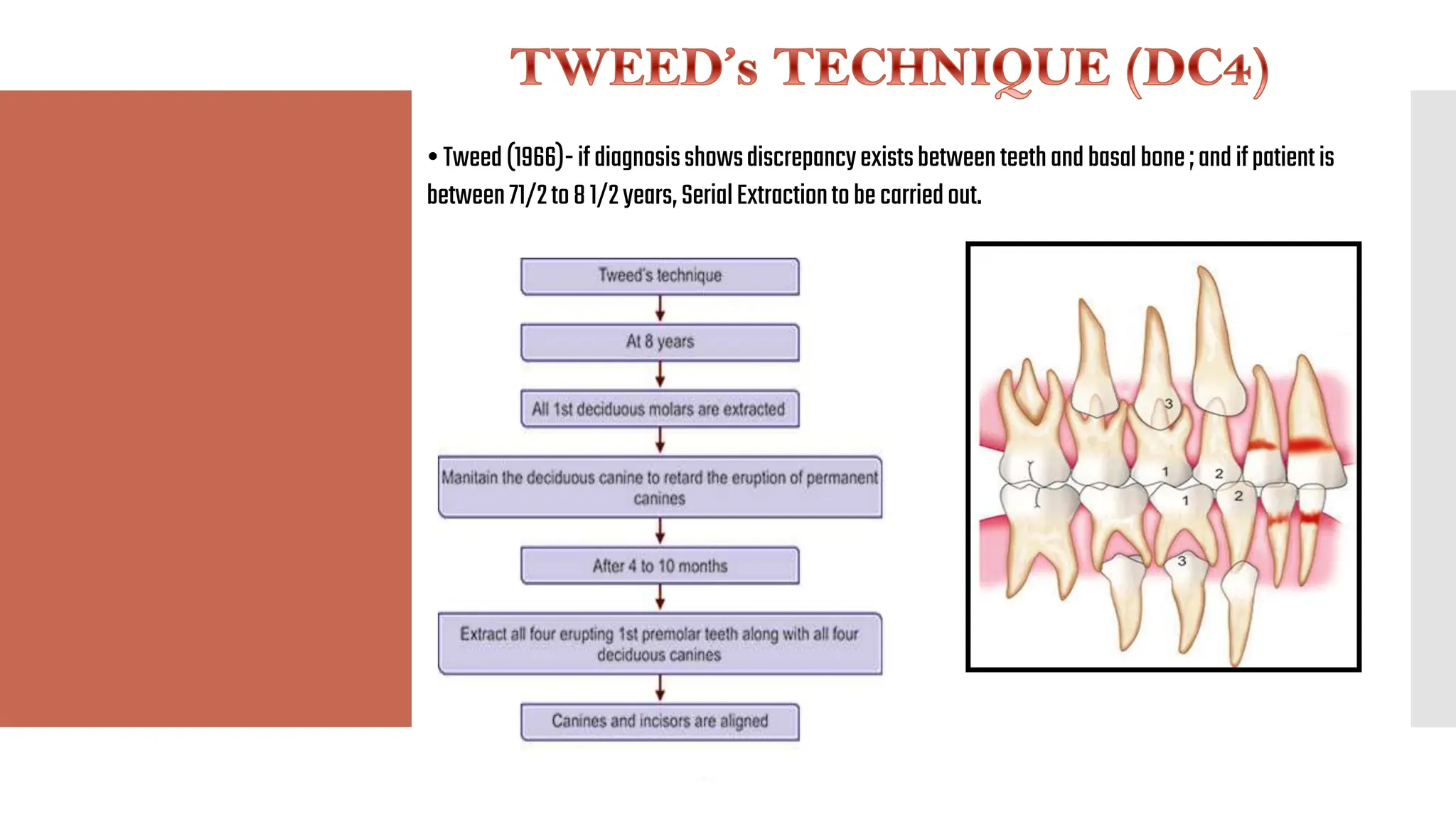 TWEED's TECHNIQUE (DC4)

• Tweed (1966)- if diagnosis shows discrepancy exists between teeth and basal bone ; and if patient is between 71/2 to 8 1/2 years, Serial Extraction to be carried out.

Tweed's technique

At 8 years

All 1st deciduous molars are extracted

Manitain the deciduous canine to retard the eruption of permanent canines

After 4 to 10 months

Extract all four erupting 1st premolar teeth along with all four deciduous canines

Canines and incisors are aligned

3
1
2
1
2
3